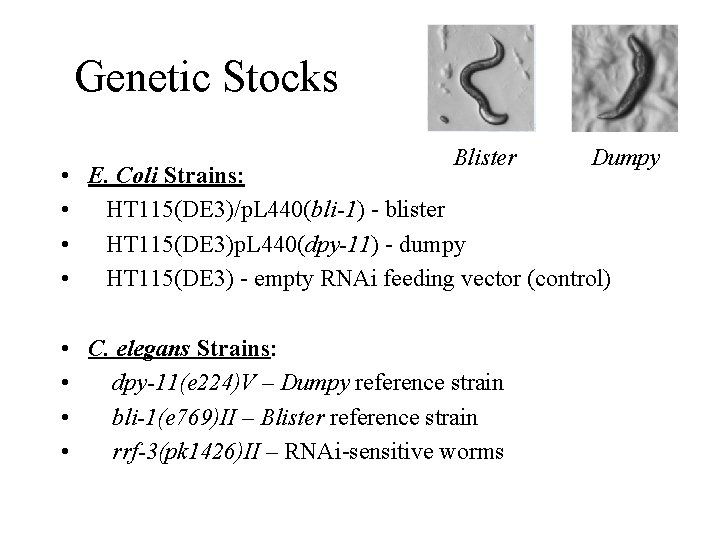 Genetic Stocks

Blister Dumpy

• E. Coli Strains:
• HT115(DE3)/pL440(bli-1) - blister
• HT115(DE3)pL440(dpy-11) - dumpy
• HT115(DE3) - empty RNAi feeding vector (control)

• C. elegans Strains:
• dpy-11(e224)V – Dumpy reference strain
• bli-1(e769)II – Blister reference strain
• rrf-3(pk1426)II – RNAi-sensitive worms